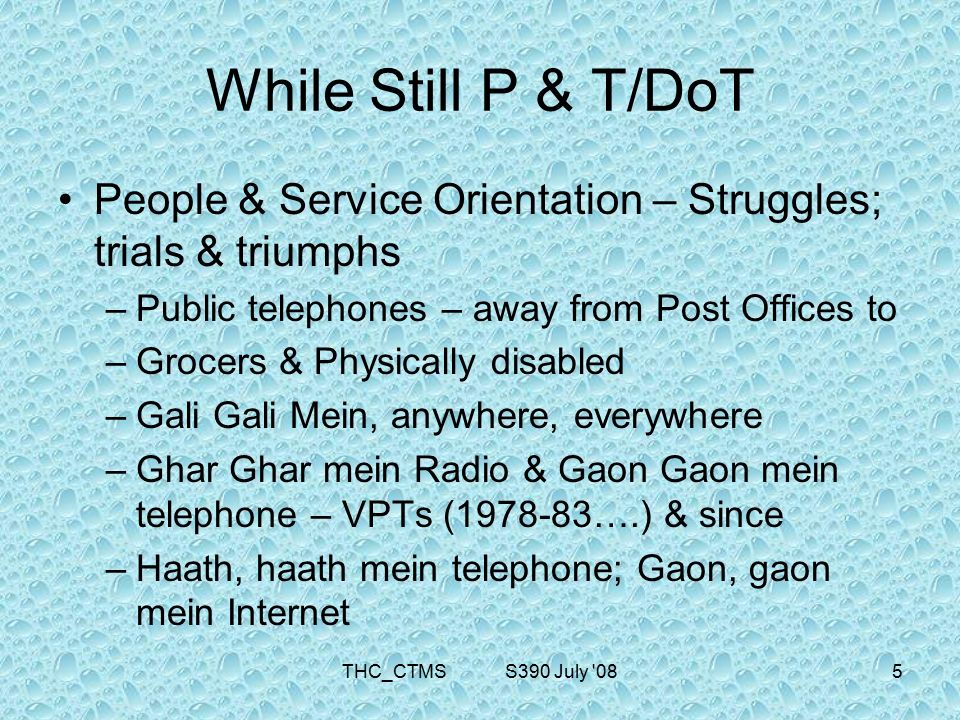 While Still P & T/DoT

• People & Service Orientation – Struggles; trials & triumphs
– Public telephones – away from Post Offices to
– Grocers & Physically disabled
– Gali Gali Mein, anywhere, everywhere
– Ghar Ghar mein Radio & Gaon Gaon mein telephone – VPTs (1978-83….) & since
– Haath, haath mein telephone; Gaon, gaon mein Internet

THC_CTMS S390 July '08 5